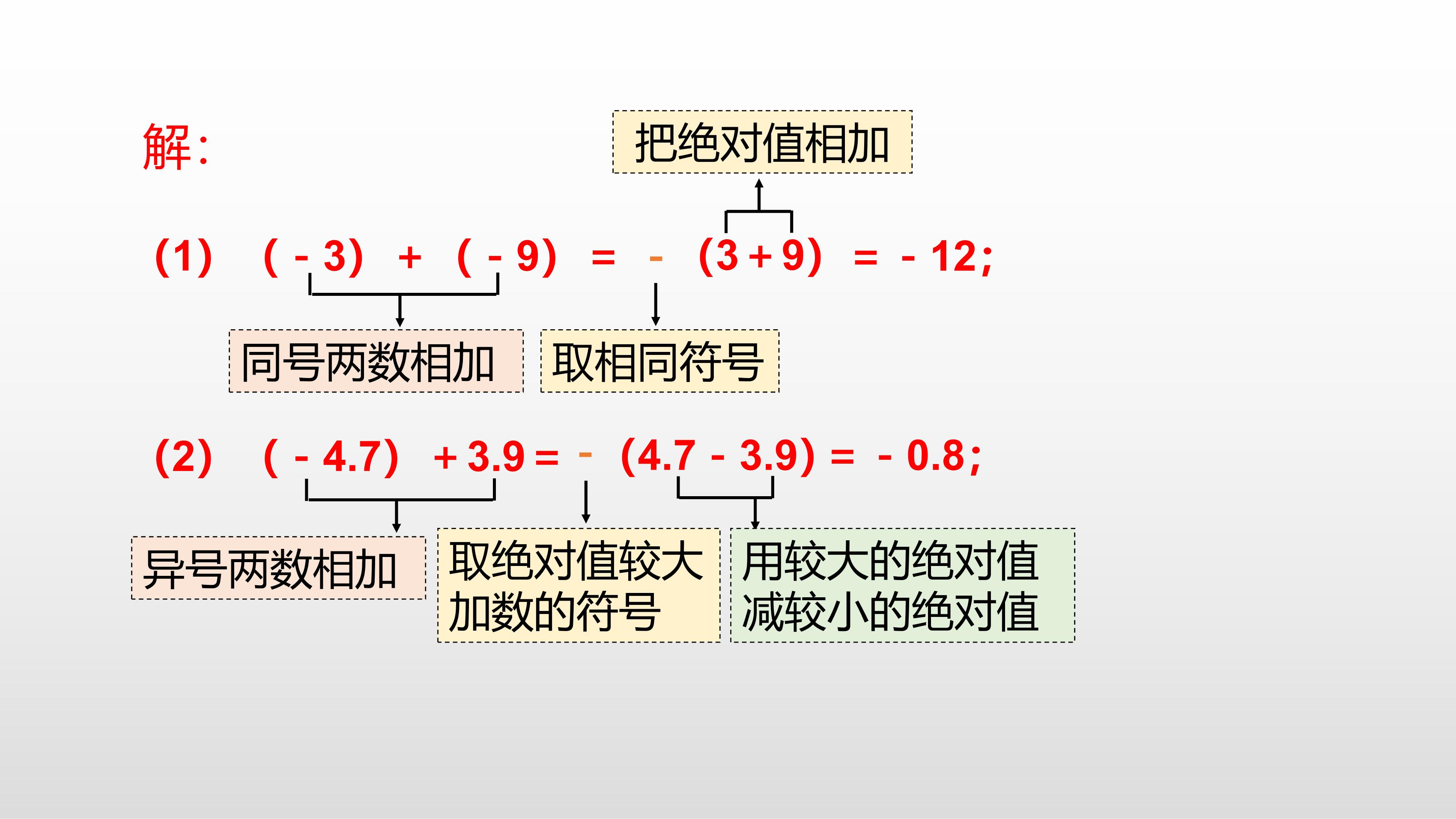 解：

把绝对值相加

(1) $(-3)+(-9)=-(3+9)=-12$;

同号两数相加

取相同符号

(2) $(-4.7)+3.9=-(4.7-3.9)=-0.8$;

异号两数相加

取绝对值较大加数的符号

用较大的绝对值减较小的绝对值